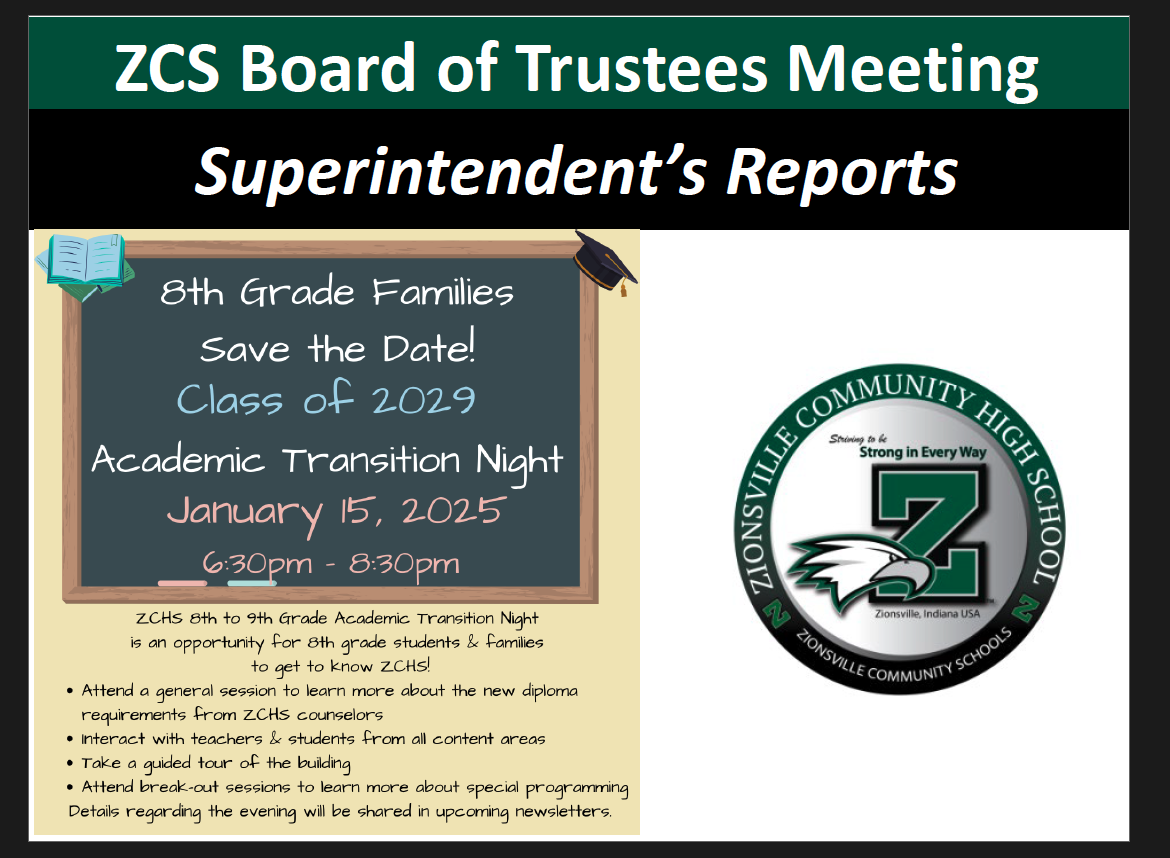 ZCS Board of Trustees Meeting

Superintendent's Reports

8th Grade Families
Save the Date!
Class of 2029
Academic Transition Night
January 15, 2025
6:30pm - 8:30pm

ZCHS 8th to 9th Grade Academic Transition Night is an opportunity for 8th grade students & families to get to know ZCHS!

• Attend a general session to learn more about the new diploma requirements from ZCHS counselors
• Interact with teachers & students from all content areas
• Take a guided tour of the building
• Attend break-out sessions to learn more about special programming

Details regarding the evening will be shared in upcoming newsletters.

ZIONSVILLE COMMUNITY HIGH SCHOOL
Striving to be
Strong in Every Way
Z
Zionsville, Indiana USA
Z
Z
ZIONSVILLE COMMUNITY SCHOOLS